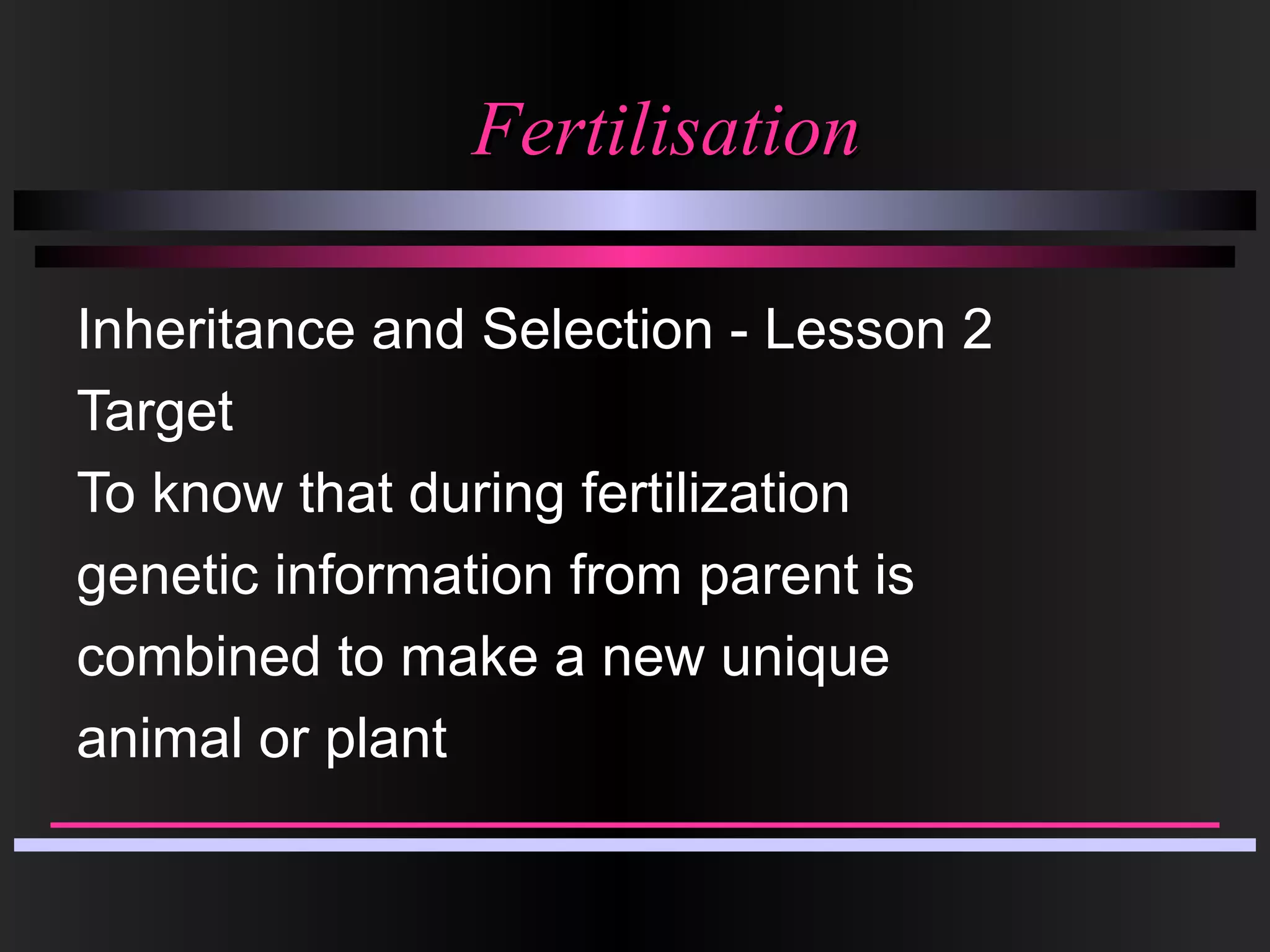 Fertilisation

Inheritance and Selection - Lesson 2

Target

To know that during fertilization genetic information from parent is combined to make a new unique animal or plant